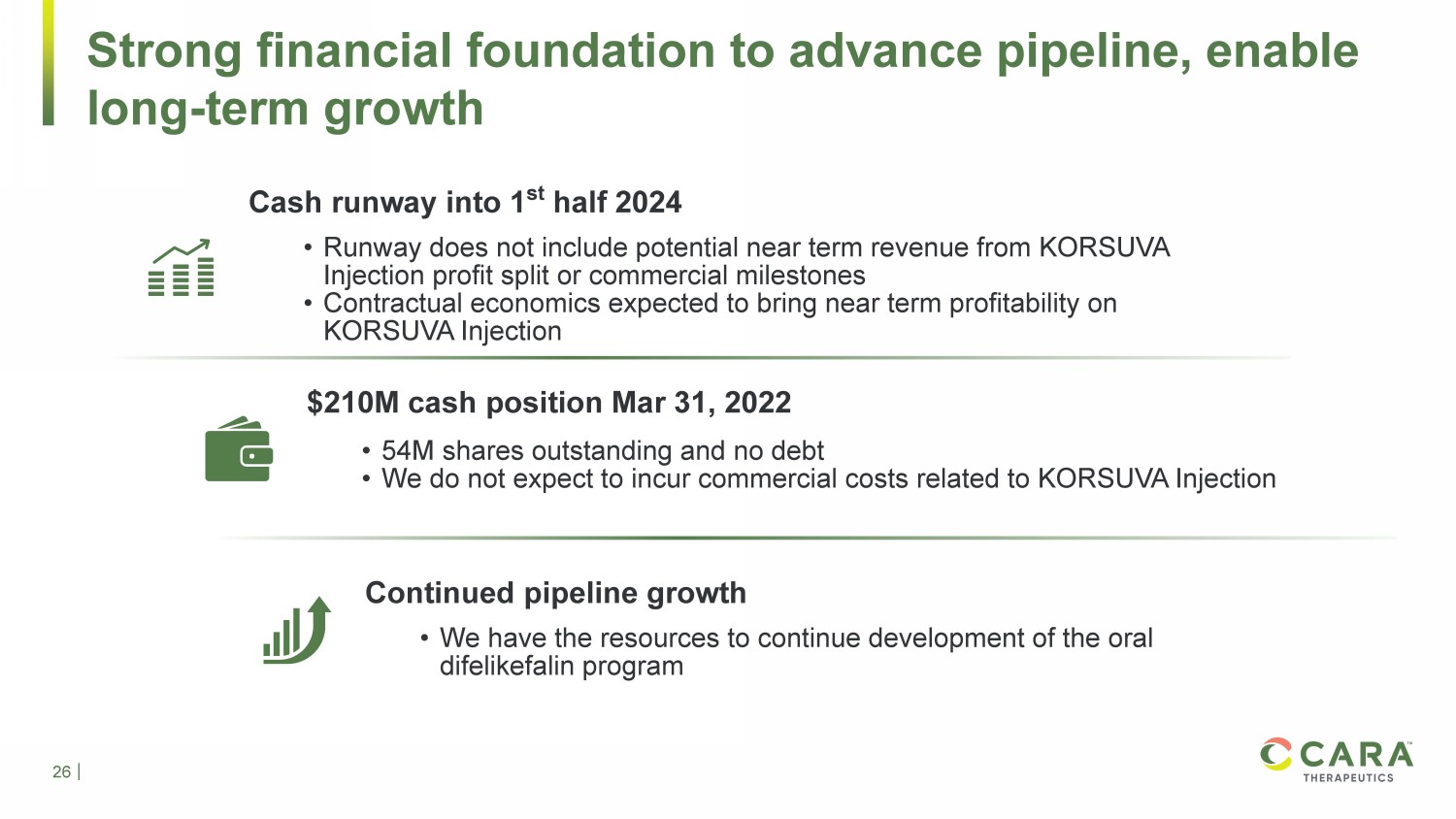 Strong financial foundation to advance pipeline, enable long-term growth

Cash runway into 1$^{st}$ half 2024

• Runway does not include potential near term revenue from KORSUVA Injection profit split or commercial milestones
• Contractual economics expected to bring near term profitability on KORSUVA Injection

$210M cash position Mar 31, 2022

• 54M shares outstanding and no debt
• We do not expect to incur commercial costs related to KORSUVA Injection

Continued pipeline growth

• We have the resources to continue development of the oral difelikefalin program

26 |

CARA™
THERAPEUTICS